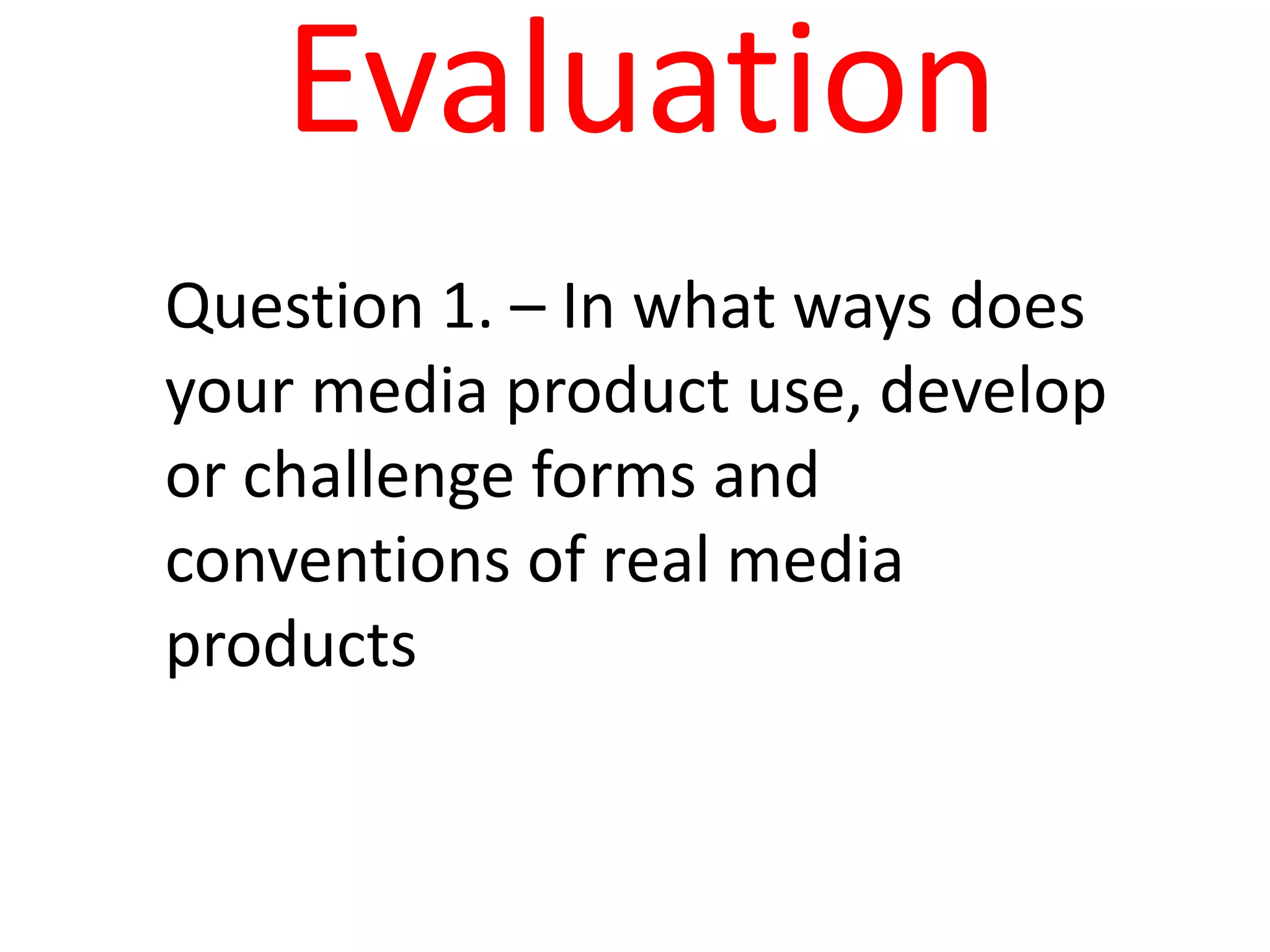 Evaluation

Question 1. – In what ways does your media product use, develop or challenge forms and conventions of real media products